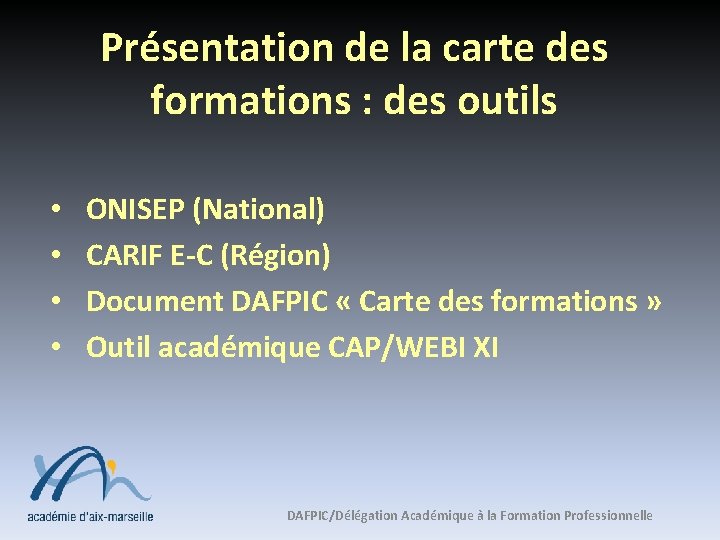 Présentation de la carte des formations : des outils

• ONISEP (National)
• CARIF E-C (Région)
• Document DAFPIC « Carte des formations »
• Outil académique CAP/WEBI XI

académie d'aix-marseille

DAFPIC/Délégation Académique à la Formation Professionnelle